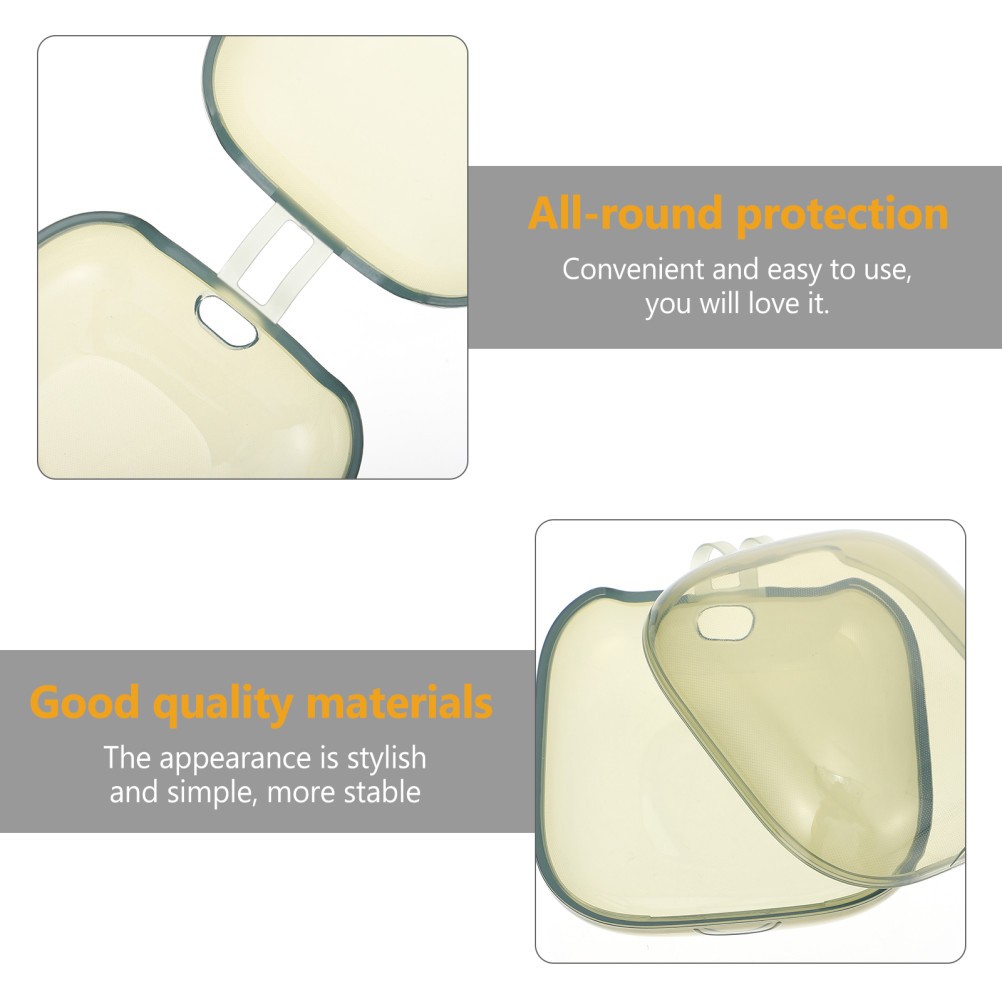 All-round protection

Convenient and easy to use, you will love it.

Good quality materials

The appearance is stylish and simple, more stable